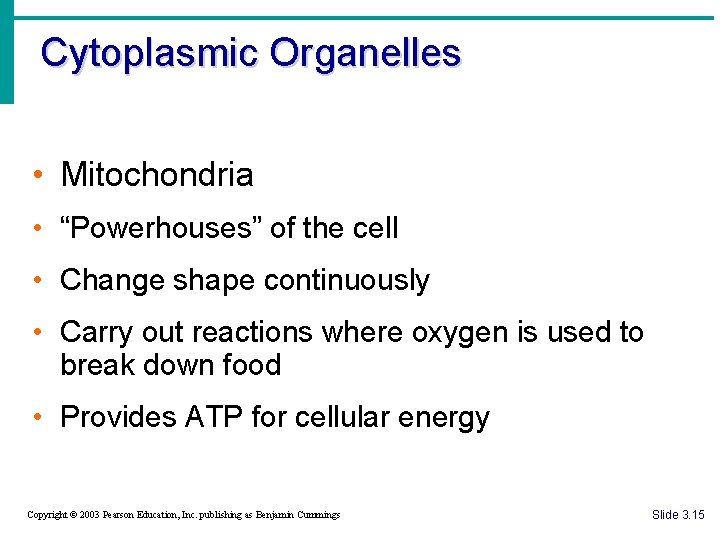 Cytoplasmic Organelles

• Mitochondria
• “Powerhouses” of the cell
• Change shape continuously
• Carry out reactions where oxygen is used to break down food
• Provides ATP for cellular energy

Copyright © 2003 Pearson Education, Inc. publishing as Benjamin Cummings

Slide 3.15